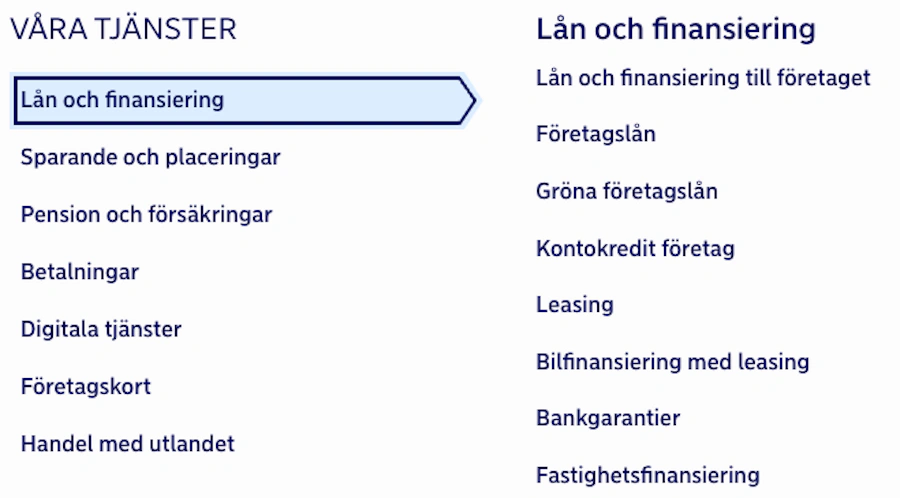 VÅRA TJÄNSTER

Lån och finansiering

Sparande och placeringar

Pension och försäkringar

Betalningar

Digitala tjänster

Företagskort

Handel med utlandet

Lån och finansiering

Lån och finansiering till företaget

Företagslån

Gröna företagslån

Kontokredit företag

Leasing

Bilfinansiering med leasing

Bankgarantier

Fastighetsfinansiering